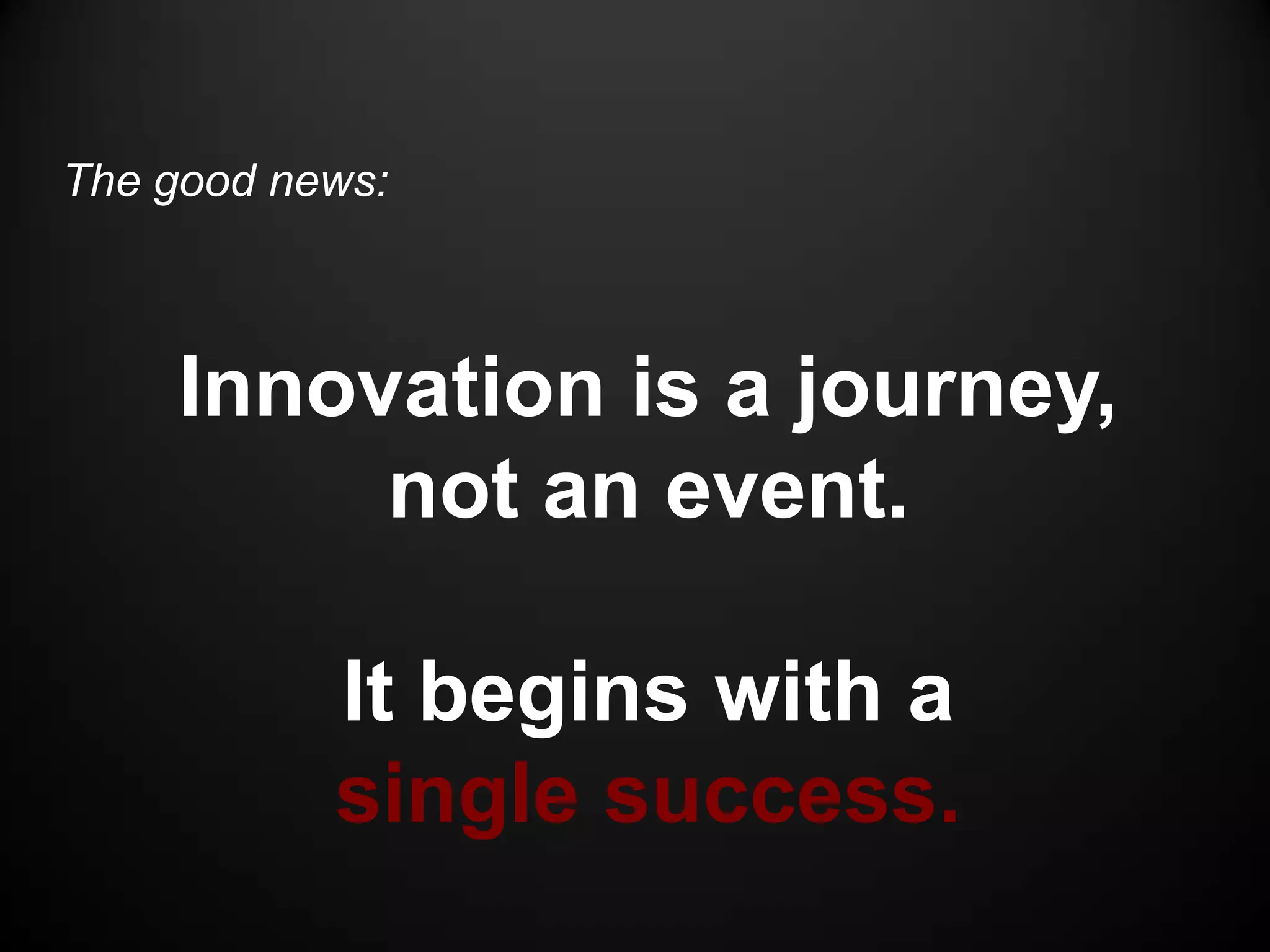 The good news:

Innovation is a journey, not an event.

It begins with a single success.